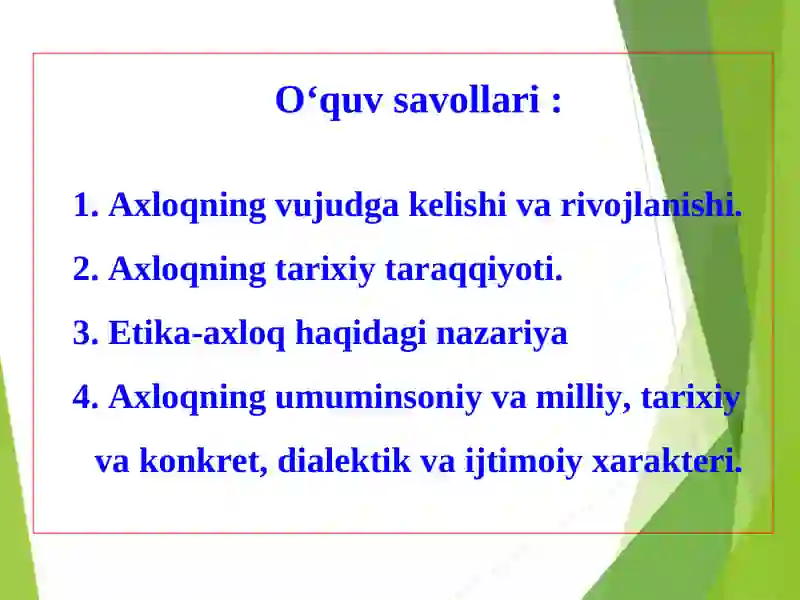 O‘quv savollari :

1. Axloqning vujudga kelishi va rivojlanishi.

2. Axloqning tarixiy taraqqiyoti.

3. Etika-axloq haqidagi nazariya

4. Axloqning umuminsoniy va milliy, tarixiy va konkret, dialektik va ijtimoiy xarakteri.